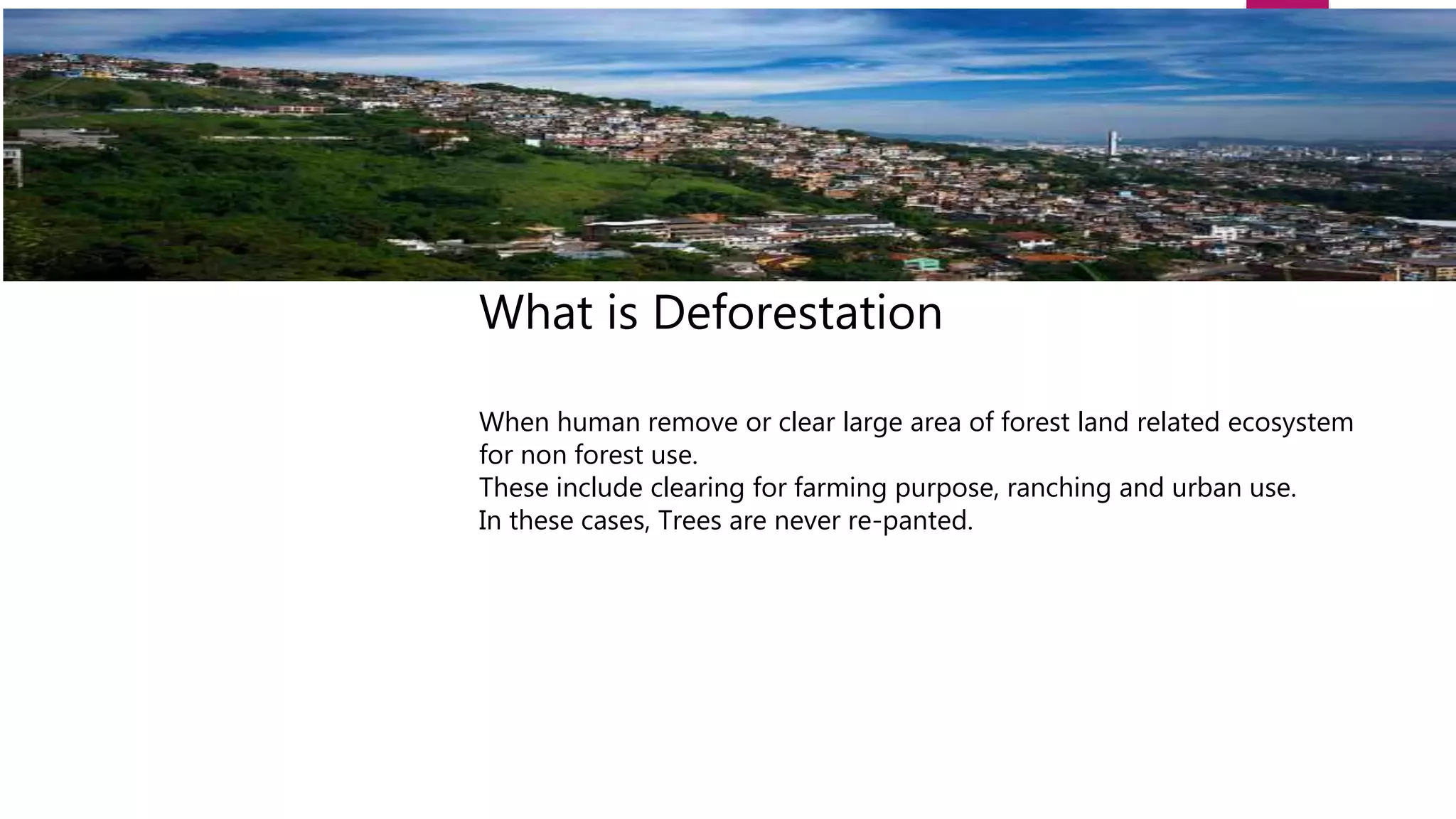 What is Deforestation

When human remove or clear large area of forest land related ecosystem for non forest use.
These include clearing for farming purpose, ranching and urban use.
In these cases, Trees are never re-panted.